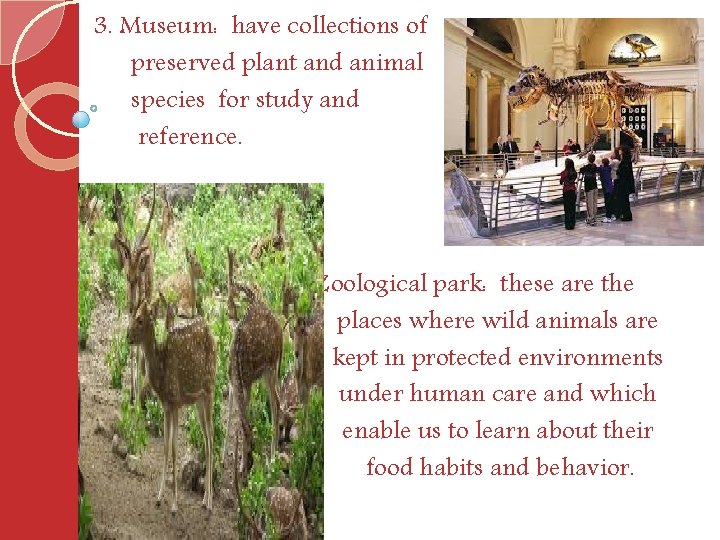 3. Museum: have collections of preserved plant and animal species for study and reference.

Zoological park: these are the places where wild animals are kept in protected environments under human care and which enable us to learn about their food habits and behavior.